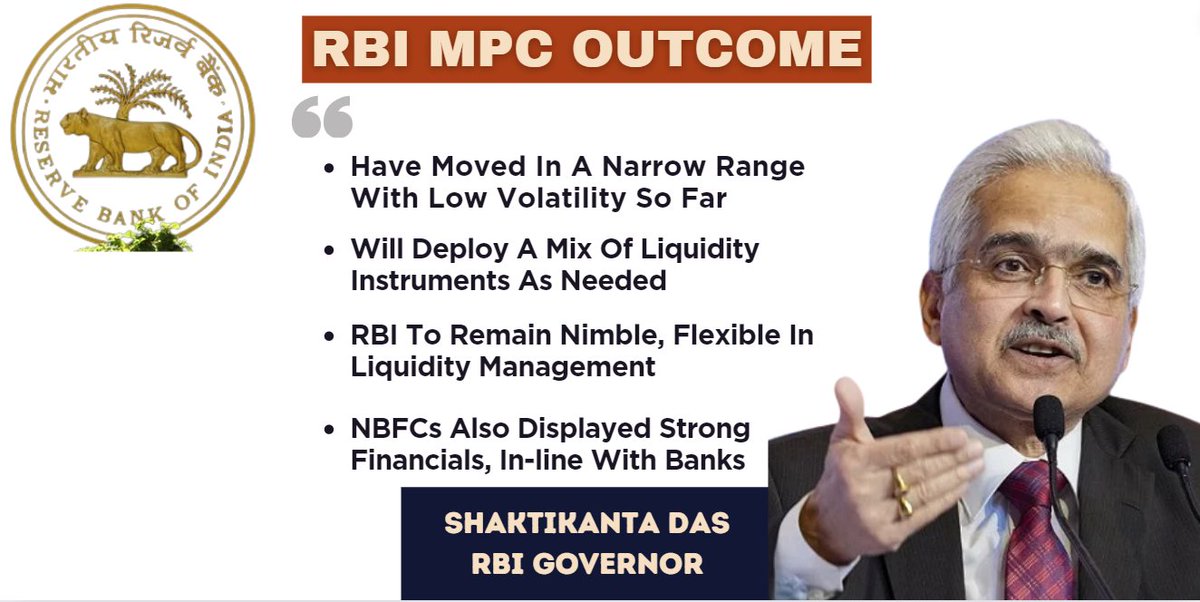 भारतीय रिज़र्व बैंक
RESERVE BANK OF INDIA

RBI MPC OUTCOME

“

• Have Moved In A Narrow Range With Low Volatility So Far

• Will Deploy A Mix Of Liquidity Instruments As Needed

• RBI To Remain Nimble, Flexible In Liquidity Management

• NBFCs Also Displayed Strong Financials, In-line With Banks

SHAKTIKANTA DAS
RBI GOVERNOR